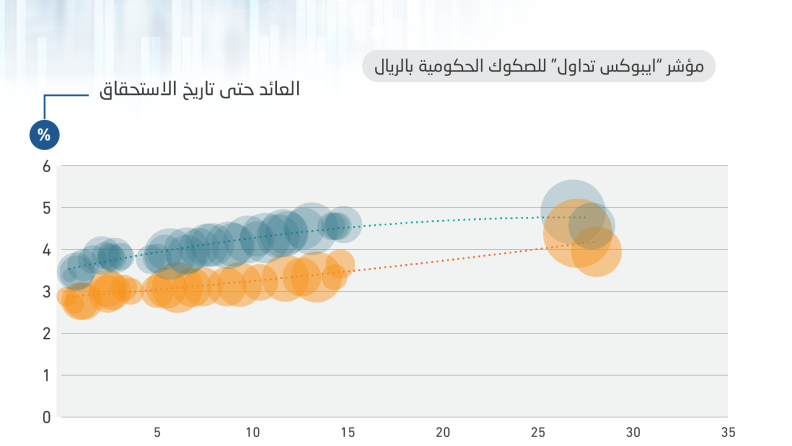 مؤشر "ايبوكس تداول" للصكوك الحكومية بالريال

العائد حتى تاريخ الاستحقاق

%

6
5
4
3
2
1
0

5
10
15
20
25
30
35